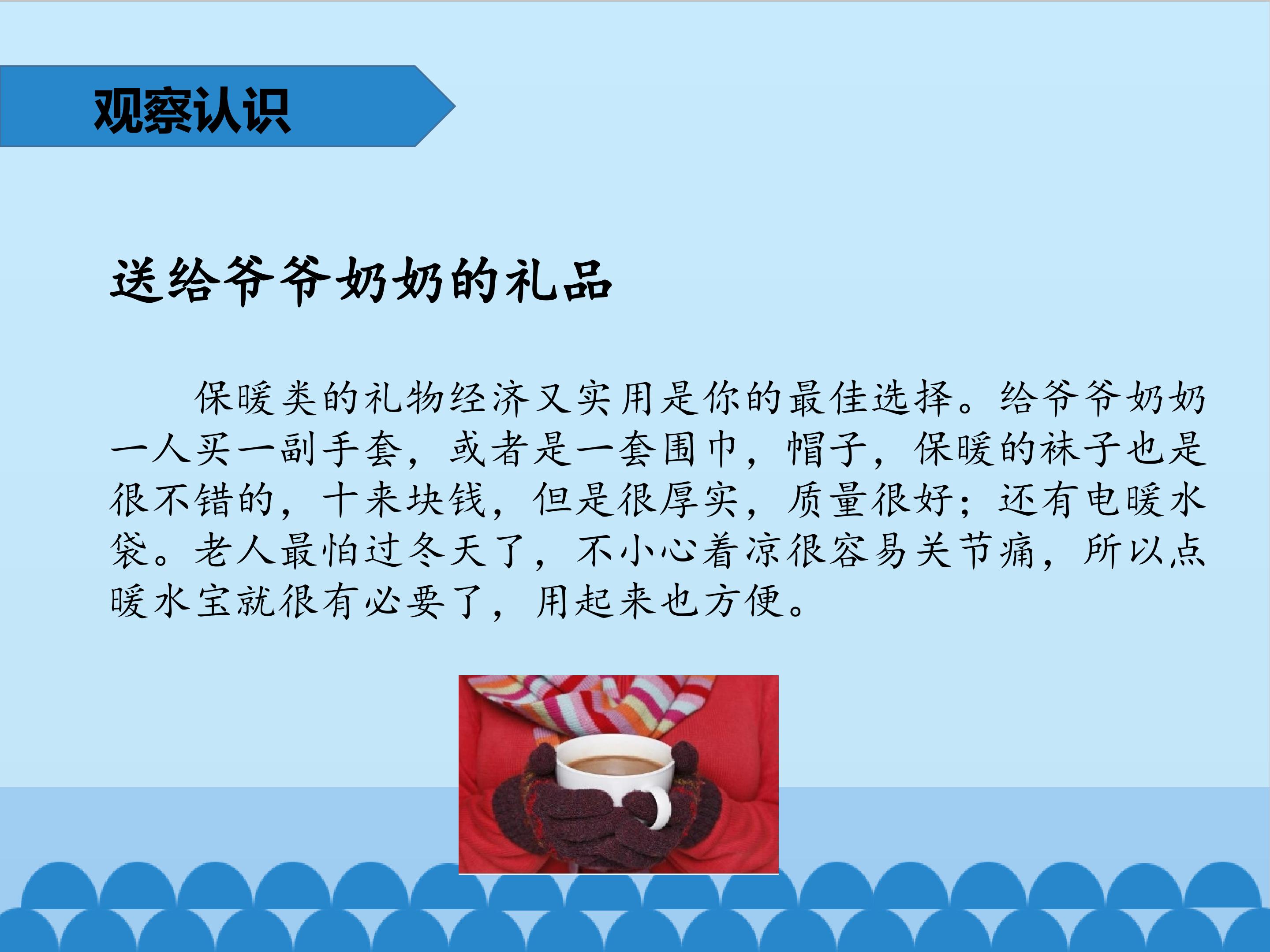 观察认识

送给爷爷奶奶的礼品

保暖类的礼物经济又实用是你的最佳选择。给爷爷奶奶一人买一副手套，或者是一套围巾，帽子，保暖的袜子也是很不错的，十来块钱，但是很厚实，质量很好；还有电暖水袋。老人最怕过冬天了，不小心着凉很容易关节痛，所以点暖水宝就很有必要了，用起来也方便。